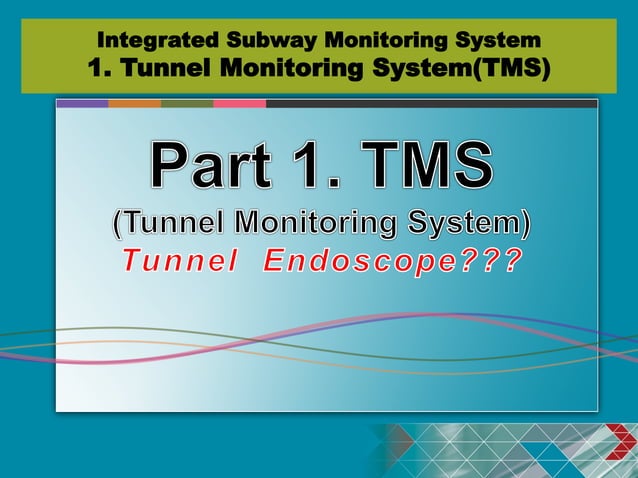 Integrated Subway Monitoring System
1. Tunnel Monitoring System(TMS)

Part 1. TMS
(Tunnel Monitoring System)
Tunnel Endoscope???